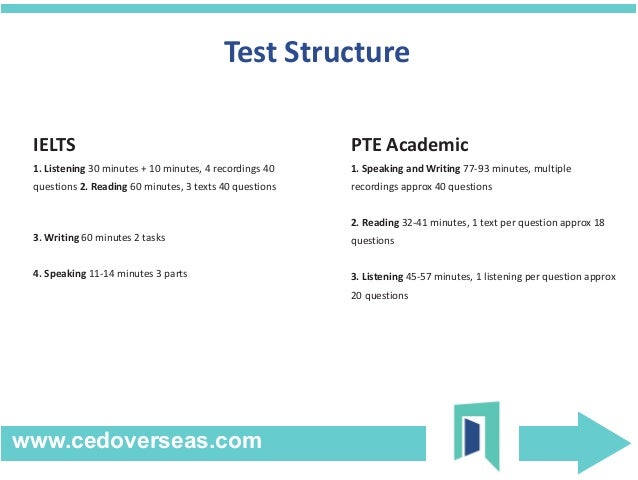 Test Structure

IELTS

1. Listening 30 minutes + 10 minutes, 4 recordings 40 questions 2. Reading 60 minutes, 3 texts 40 questions

3. Writing 60 minutes 2 tasks

4. Speaking 11-14 minutes 3 parts

PTE Academic

1. Speaking and Writing 77-93 minutes, multiple recordings approx 40 questions

2. Reading 32-41 minutes, 1 text per question approx 18 questions

3. Listening 45-57 minutes, 1 listening per question approx 20 questions

www.cedoverseas.com